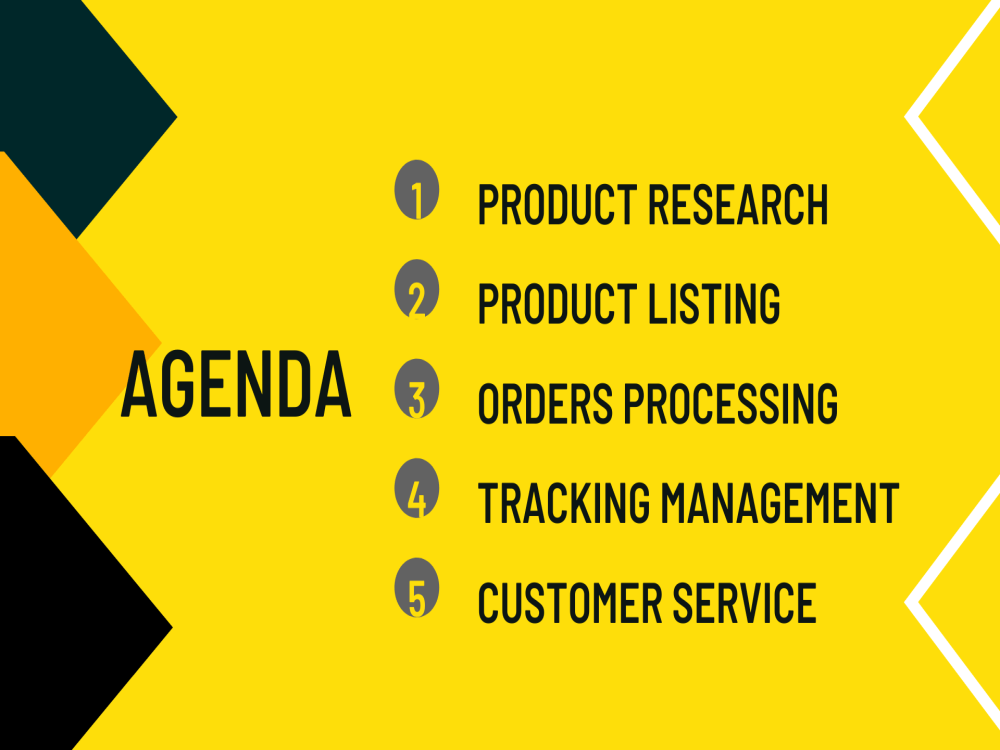 AGENDA

1 PRODUCT RESEARCH
2 PRODUCT LISTING
3 ORDERS PROCESSING
4 TRACKING MANAGEMENT
5 CUSTOMER SERVICE